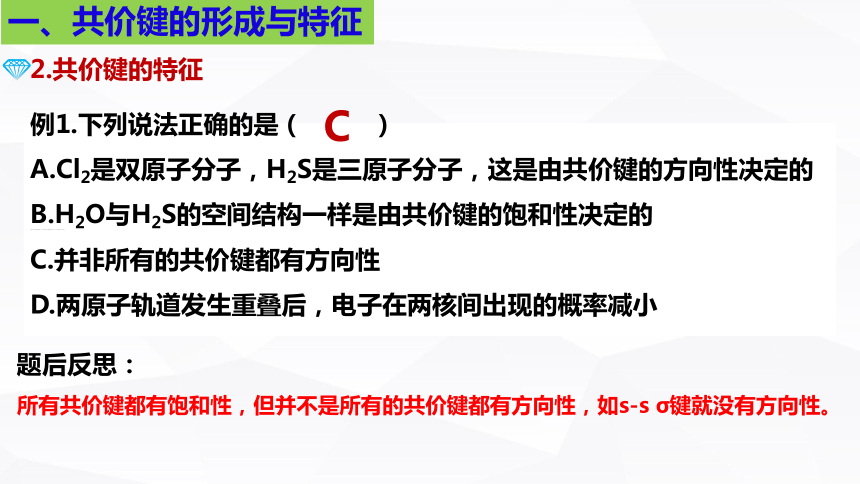 一、共价键的形成与特征

2.共价键的特征

例1.下列说法正确的是（ C ）

A.$Cl_2$是双原子分子，$H_2S$是三原子分子，这是由共价键的方向性决定的

B.$H_2O$与$H_2S$的空间结构一样是由共价键的饱和性决定的

C.并非所有的共价键都有方向性

D.两原子轨道发生重叠后，电子在两核间出现的概率减小

题后反思：

所有共价键都有饱和性，但并不是所有的共价键都有方向性，如s-s σ键就没有方向性。